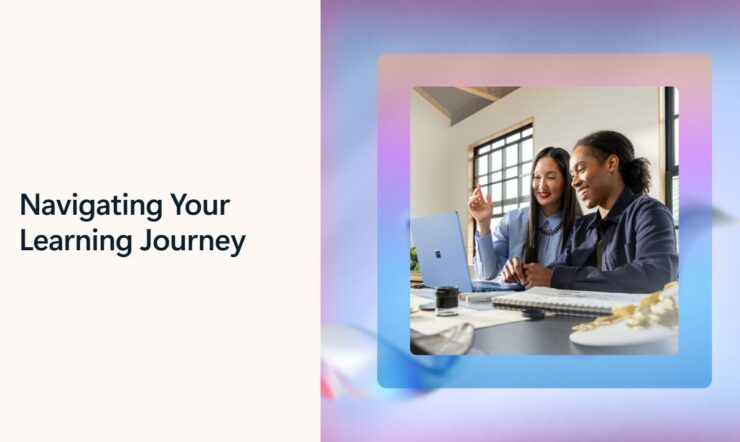 Navigating Your Learning Journey